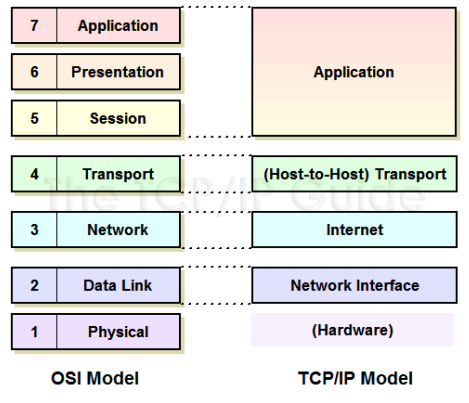 7 Application
6 Presentation
5 Session
4 Transport
3 Network
2 Data Link
1 Physical

OSI Model

Application
(Host-to-Host) Transport
Internet
Network Interface
(Hardware)

TCP/IP Model

The TCP/IP Guide